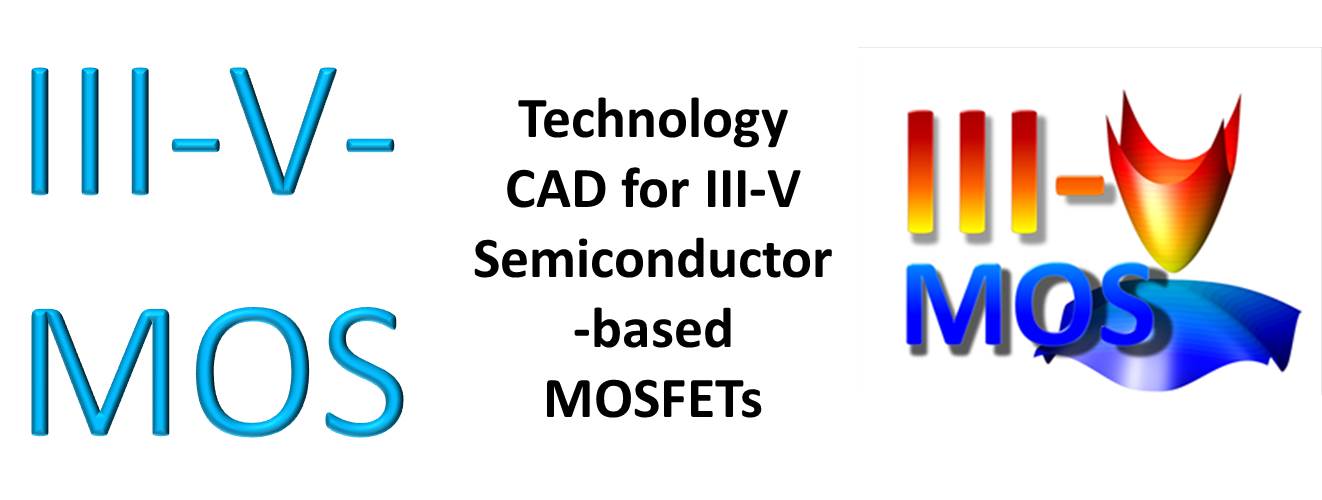 III-V-
MOS

Technology CAD for III-V Semiconductor -based MOSFETs

III-V
MOS